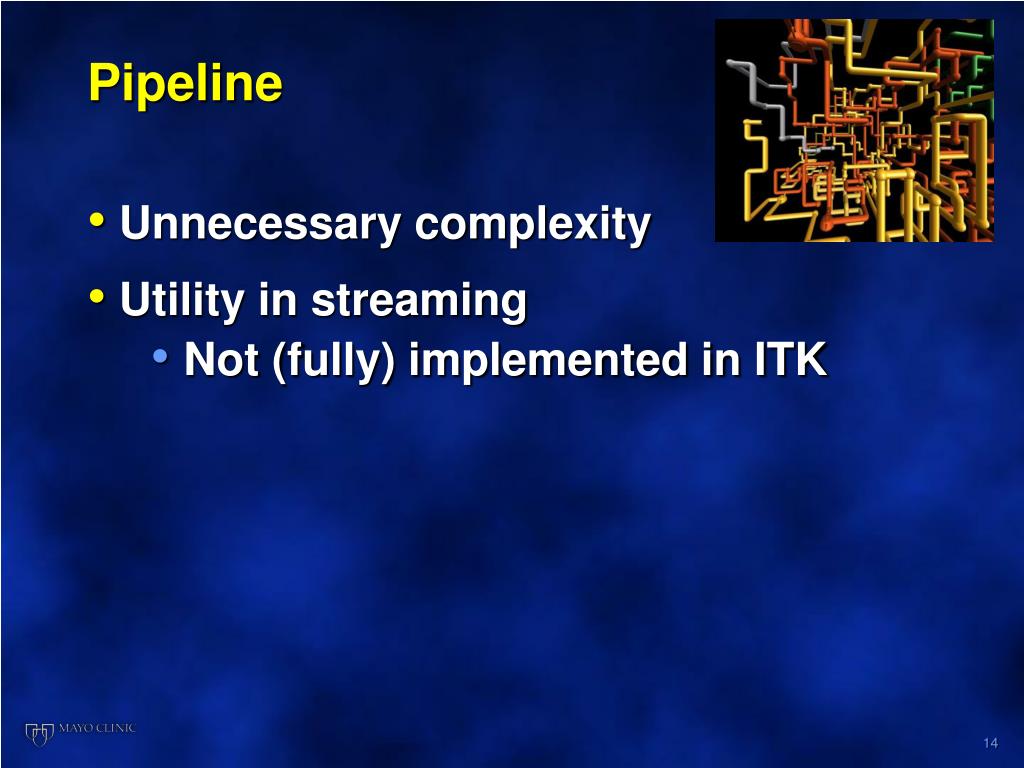 Pipeline

• Unnecessary complexity

• Utility in streaming
  • Not (fully) implemented in ITK

MAYO CLINIC

14